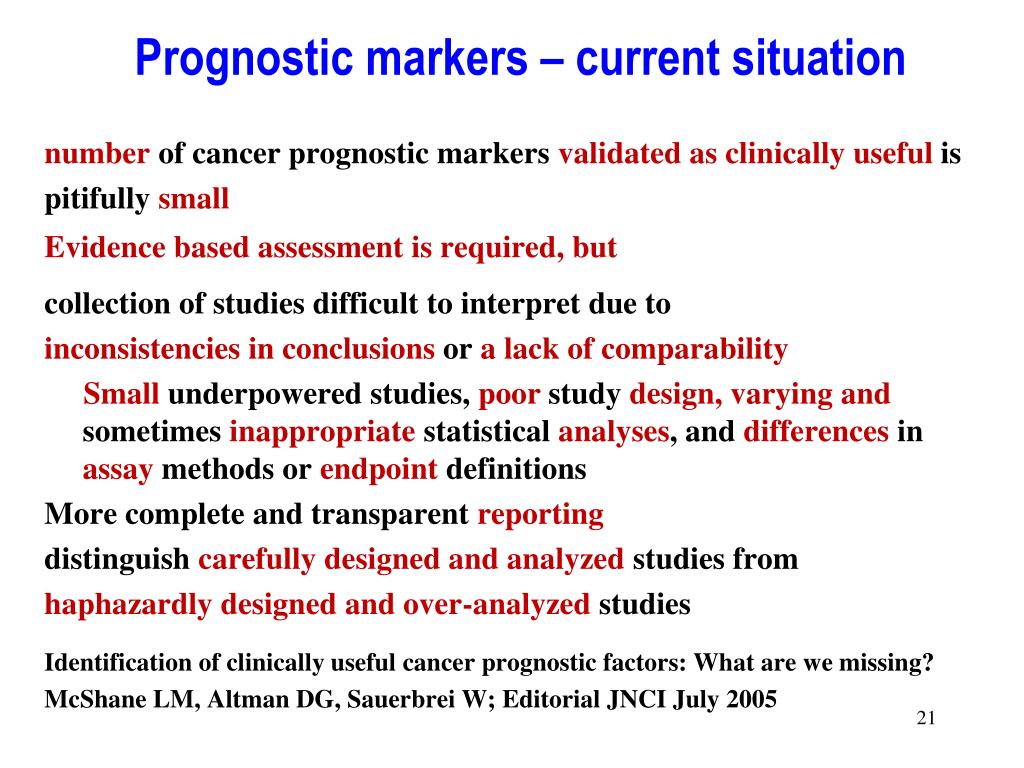 Prognostic markers – current situation

number of cancer prognostic markers validated as clinically useful is pitifully small

Evidence based assessment is required, but

collection of studies difficult to interpret due to inconsistencies in conclusions or a lack of comparability

Small underpowered studies, poor study design, varying and sometimes inappropriate statistical analyses, and differences in assay methods or endpoint definitions

More complete and transparent reporting

distinguish carefully designed and analyzed studies from haphazardly designed and over-analyzed studies

Identification of clinically useful cancer prognostic factors: What are we missing?
McShane LM, Altman DG, Sauerbrei W; Editorial JNCI July 2005

21